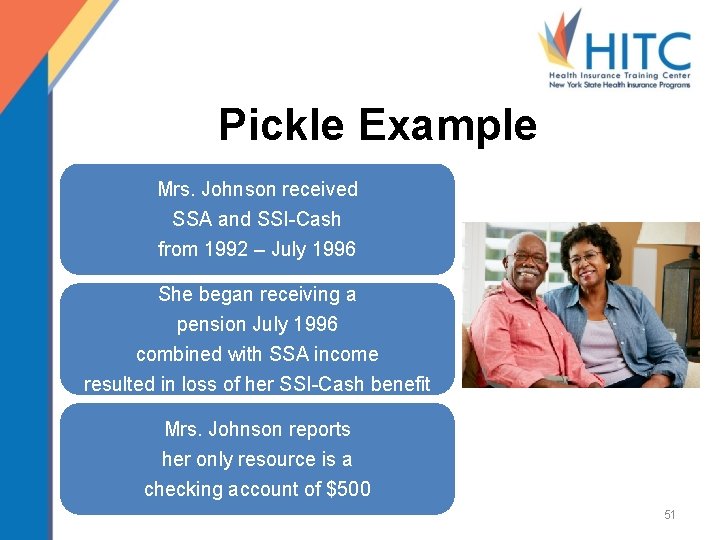 HITC
Health Insurance Training Center
New York State Health Insurance Programs

Pickle Example

Mrs. Johnson received SSA and SSI-Cash from 1992 – July 1996

She began receiving a pension July 1996 combined with SSA income resulted in loss of her SSI-Cash benefit

Mrs. Johnson reports her only resource is a checking account of $500

51